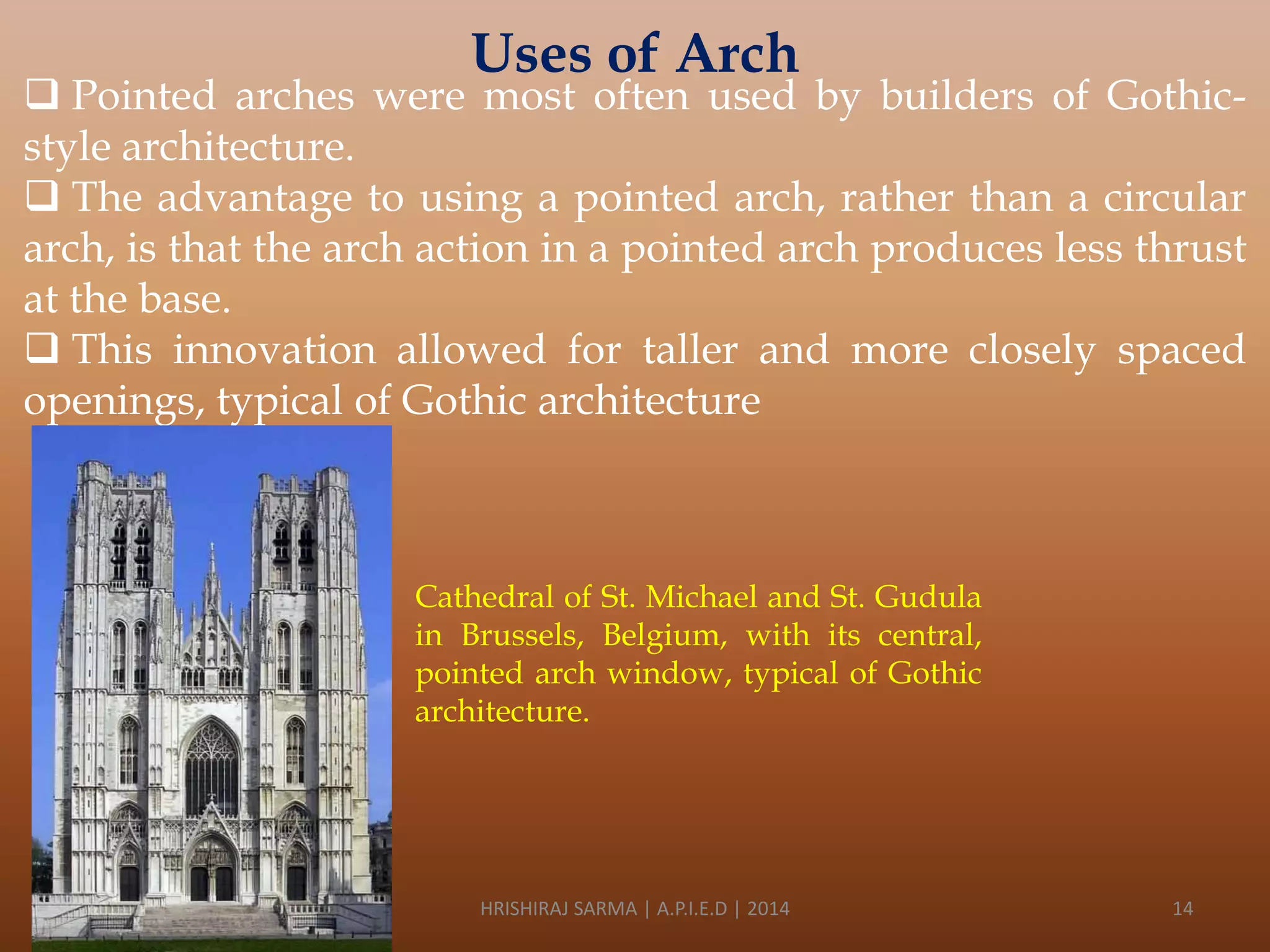 Uses of Arch

❑ Pointed arches were most often used by builders of Gothic-style architecture.

❑ The advantage to using a pointed arch, rather than a circular arch, is that the arch action in a pointed arch produces less thrust at the base.

❑ This innovation allowed for taller and more closely spaced openings, typical of Gothic architecture

Cathedral of St. Michael and St. Gudula in Brussels, Belgium, with its central, pointed arch window, typical of Gothic architecture.

HRISHIRAJ SARMA | A.P.I.E.D | 2014

14